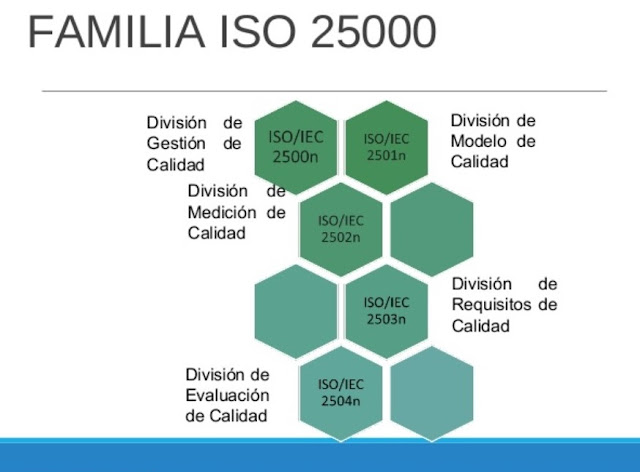 FAMILIA ISO 25000

División de Gestión de Calidad

ISO/IEC 2500n

ISO/IEC 2501n

División de Modelo de Calidad

División de Medición de Calidad

ISO/IEC 2502n

ISO/IEC 2503n

División de Requisitos de Calidad

División de Evaluación de Calidad

ISO/IEC 2504n